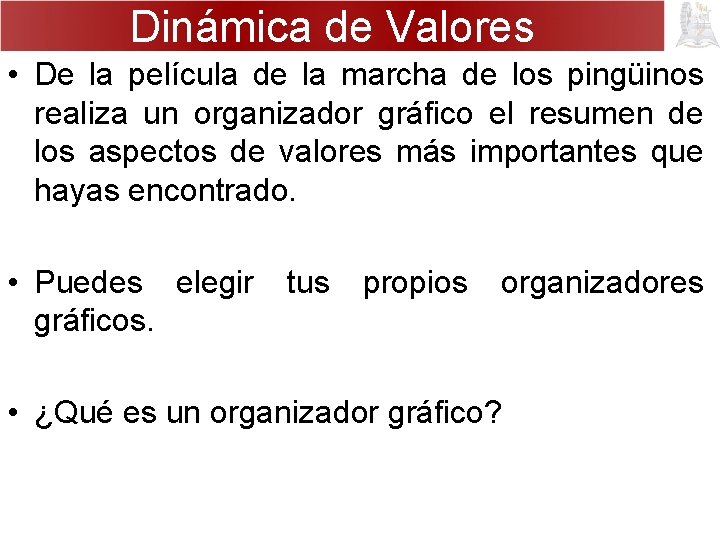 Dinámica de Valores

• De la película de la marcha de los pingüinos realiza un organizador gráfico el resumen de los aspectos de valores más importantes que hayas encontrado.

• Puedes elegir tus propios organizadores gráficos.

• ¿Qué es un organizador gráfico?